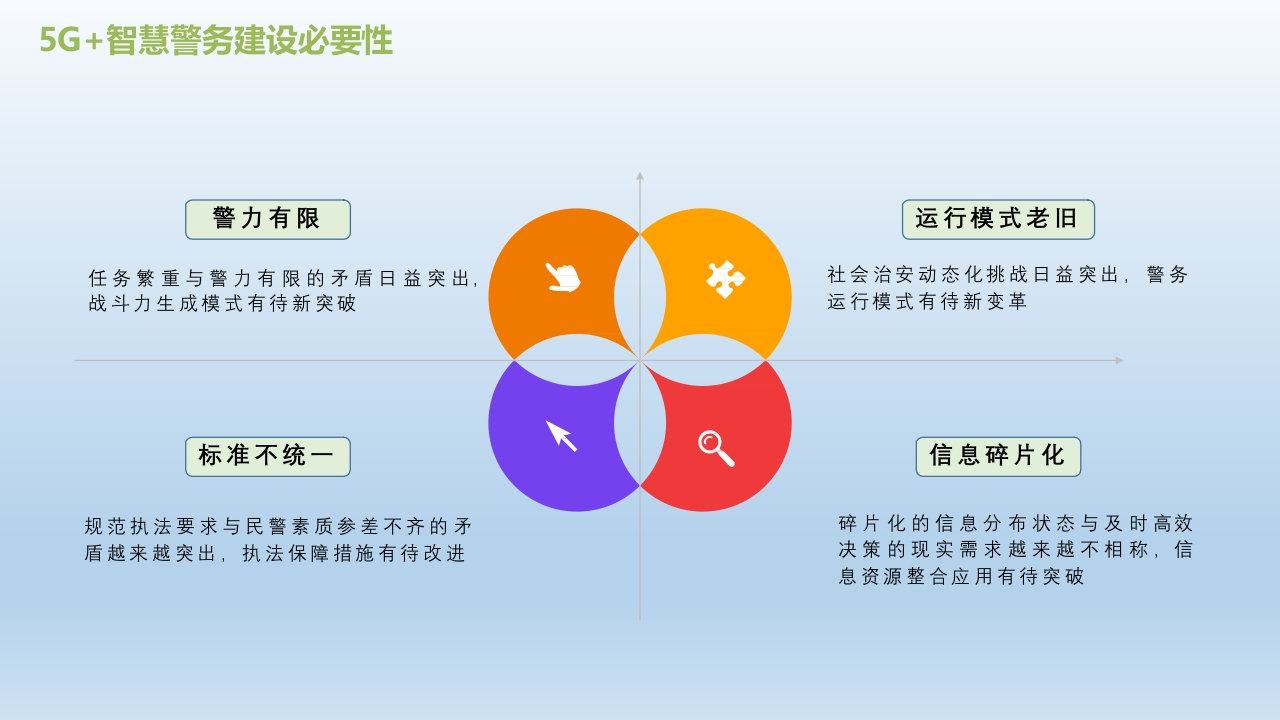 5G+智慧警务建设必要性

警力有限

任务繁重与警力有限的矛盾日益突出，战斗力生成模式有待新突破

运行模式老旧

社会治安动态化挑战日益突出，警务运行模式有待新变革

标准不统一

规范执法要求与民警素质参差不齐的矛盾越来越突出，执法保障措施有待改进

信息碎片化

碎片化的信息分布状态与及时高效决策的现实需求越来越不相称，信息资源整合应用有待突破